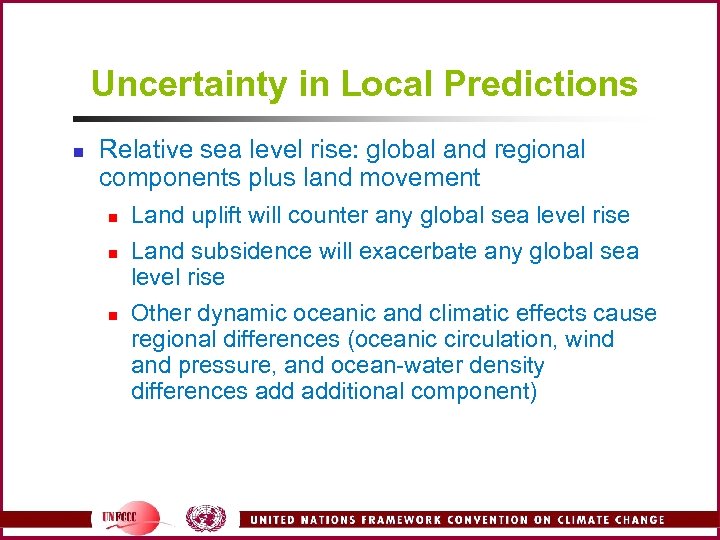 Uncertainty in Local Predictions

Relative sea level rise: global and regional components plus land movement

Land uplift will counter any global sea level rise

Land subsidence will exacerbate any global sea level rise

Other dynamic oceanic and climatic effects cause regional differences (oceanic circulation, wind and pressure, and ocean-water density differences add additional component)

UNFCCC

UNITED NATIONS FRAMEWORK CONVENTION ON CLIMATE CHANGE